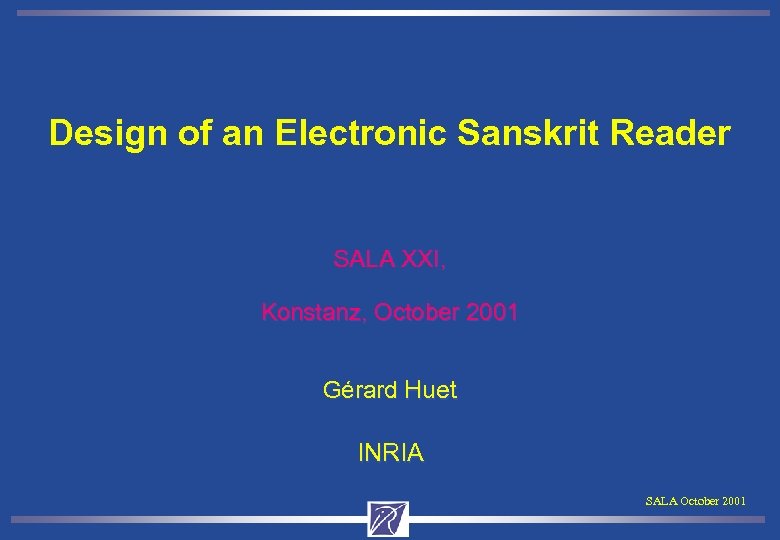 Design of an Electronic Sanskrit Reader

SALA XXI,

Konstanz, October 2001

Gérard Huet

INRIA

SALA October 2001